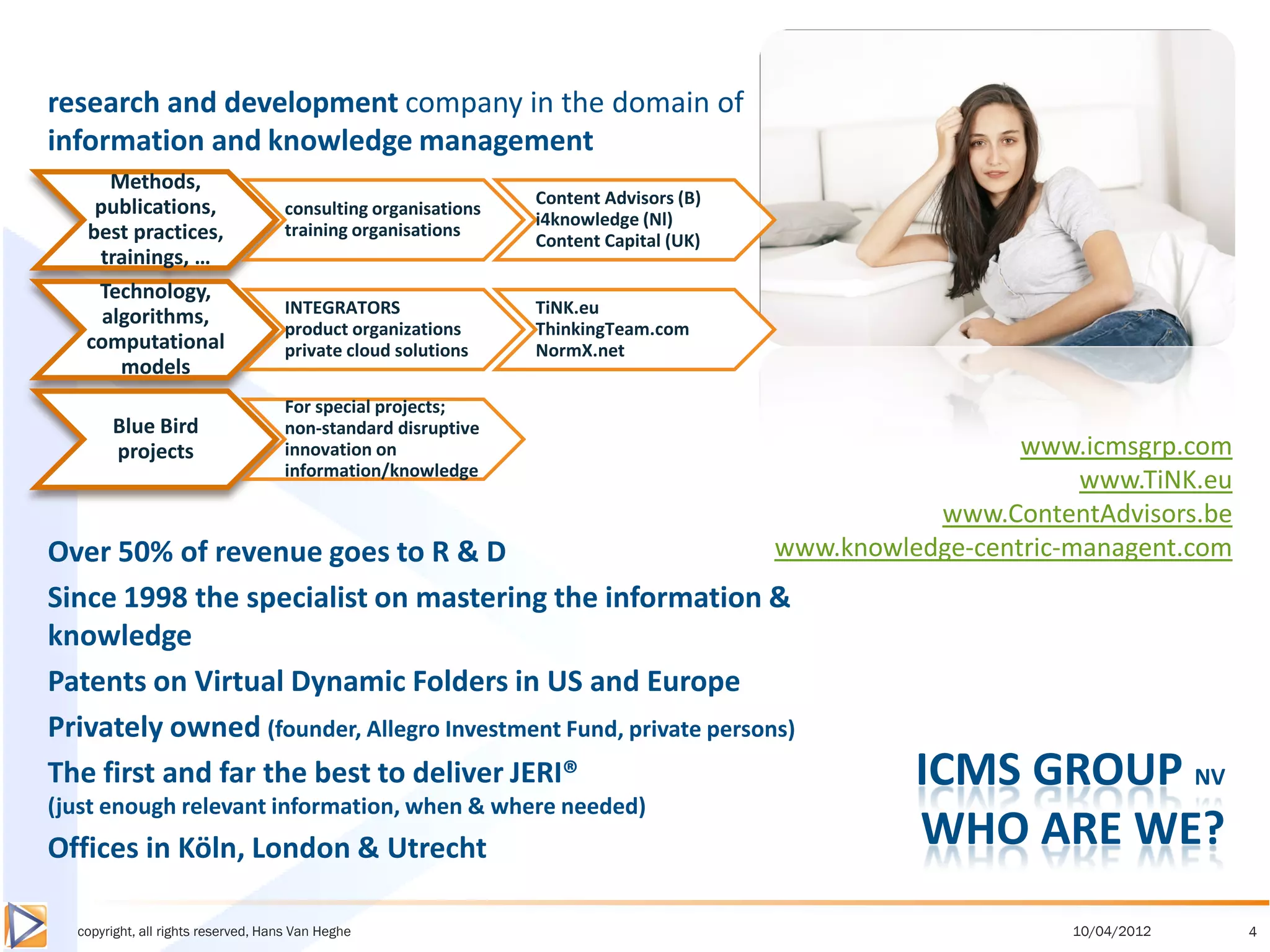 research and development company in the domain of information and knowledge management

Methods, publications, best practices, trainings, …

consulting organisations
training organisations

Content Advisors (B)
i4knowledge (Nl)
Content Capital (UK)

Technology, algorithms, computational models

INTEGRATORS
product organizations
private cloud solutions

TiNK.eu
ThinkingTeam.com
NormX.net

Blue Bird projects

For special projects; non-standard disruptive innovation on information/knowledge

www.icmsgrp.com
www.TiNK.eu
www.ContentAdvisors.be
www.knowledge-centric-managent.com

Over 50% of revenue goes to R & D

Since 1998 the specialist on mastering the information & knowledge

Patents on Virtual Dynamic Folders in US and Europe

Privately owned (founder, Allegro Investment Fund, private persons)

The first and far the best to deliver JERI®
(just enough relevant information, when & where needed)

Offices in Köln, London & Utrecht

ICMS GROUP NV
WHO ARE WE?

copyright, all rights reserved, Hans Van Heghe

10/04/2012

4